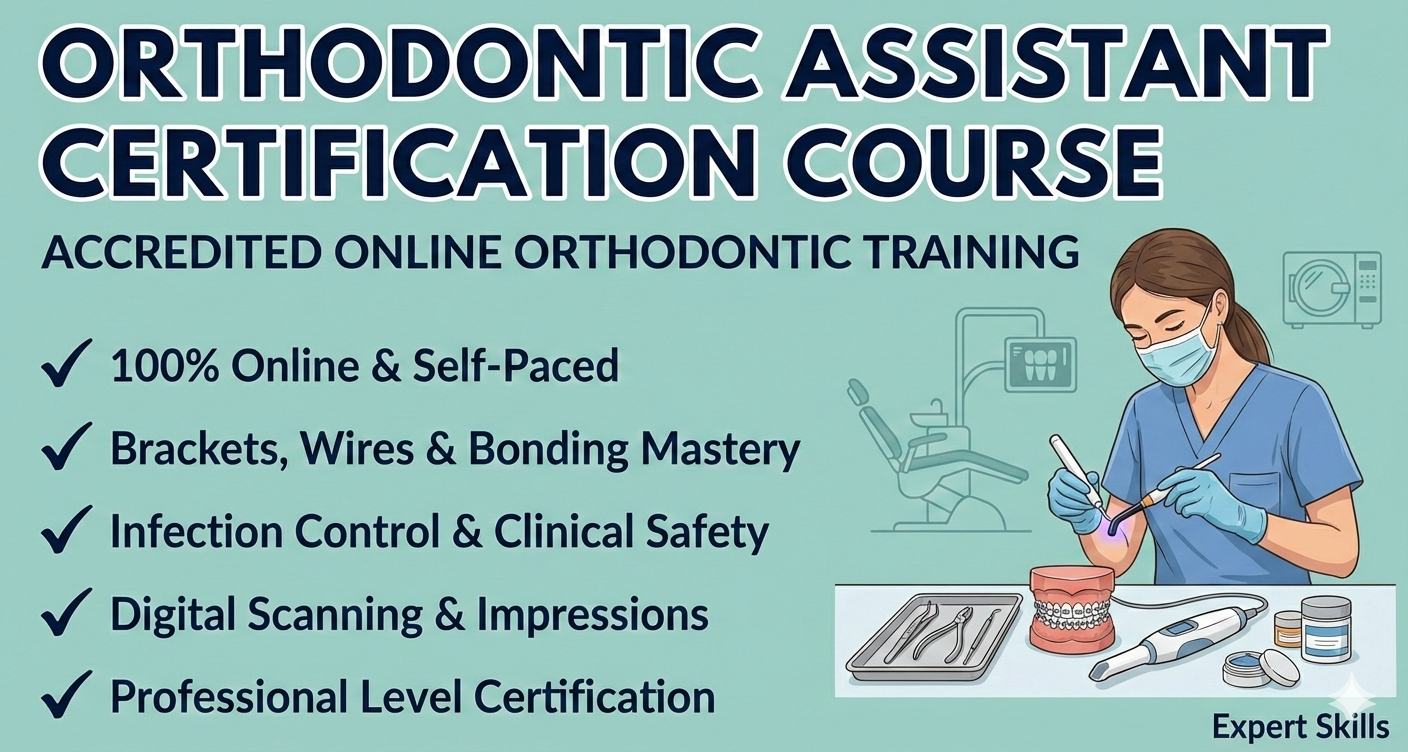 ORTHODONTIC ASSISTANT CERTIFICATION COURSE

ACCREDITED ONLINE ORTHODONTIC TRAINING

✓ 100% Online & Self-Paced
✓ Brackets, Wires & Bonding Mastery
✓ Infection Control & Clinical Safety
✓ Digital Scanning & Impressions
✓ Professional Level Certification

Expert Skills